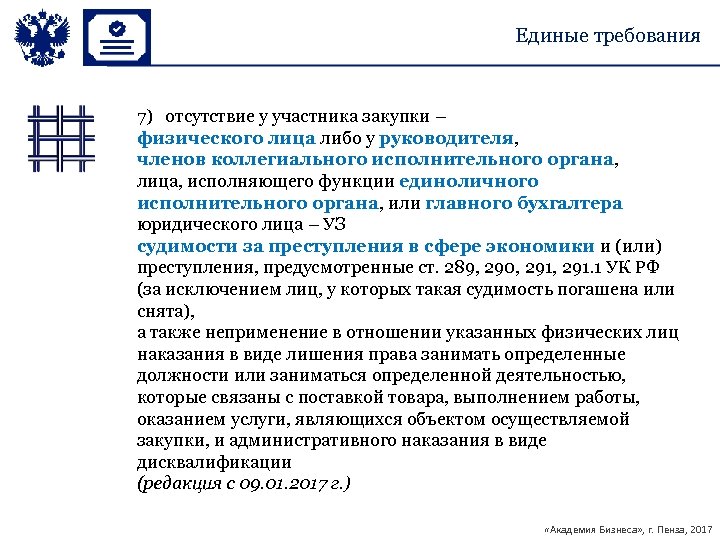 Единые требования

7) отсутствие у участника закупки – физического лица либо у руководителя, членов коллегиального исполнительного органа, лица, исполняющего функции единоличного исполнительного органа, или главного бухгалтера юридического лица – УЗ судимости за преступления в сфере экономики и (или) преступления, предусмотренные ст. 289, 290, 291, 291.1 УК РФ (за исключением лиц, у которых такая судимость погашена или снята),
а также неприменение в отношении указанных физических лиц наказания в виде лишения права занимать определенные должности или заниматься определенной деятельностью, которые связаны с поставкой товара, выполнением работы, оказанием услуги, являющихся объектом осуществляемой закупки, и административного наказания в виде дисквалификации
(редакция с 09.01.2017 г.)

«Академия Бизнеса», г. Пенза, 2017